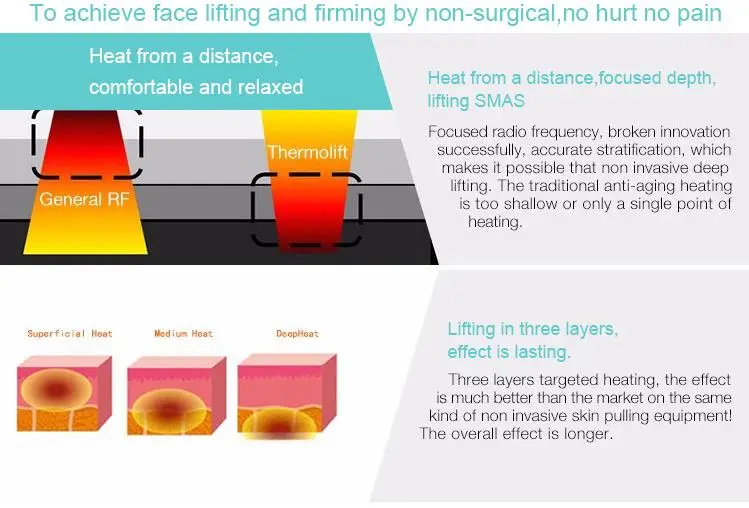 To achieve face lifting and firming by non-surgical,no hurt no pain

Heat from a distance, comfortable and relaxed

General RF

Thermolift

Heat from a distance,focused depth, lifting SMAS

Focused radio frequency, broken innovation successfully, accurate stratification, which makes it possible that non invasive deep lifting. The traditional anti-aging heating is too shallow or only a single point of heating.

Superficial Heat

Medium Heat

DeepHeat

Lifting in three layers, effect is lasting.

Three layers targeted heating, the effect is much better than the market on the same kind of non invasive skin pulling equipment! The overall effect is longer.